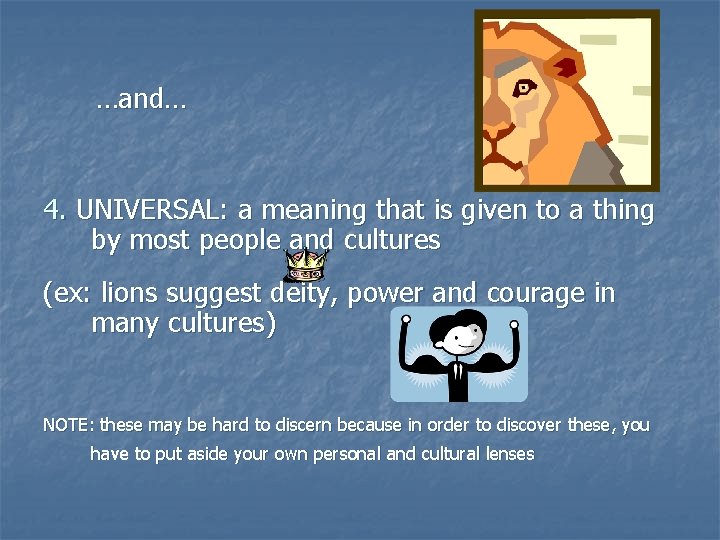 …and…

4. UNIVERSAL: a meaning that is given to a thing by most people and cultures

(ex: lions suggest deity, power and courage in many cultures)

NOTE: these may be hard to discern because in order to discover these, you have to put aside your own personal and cultural lenses